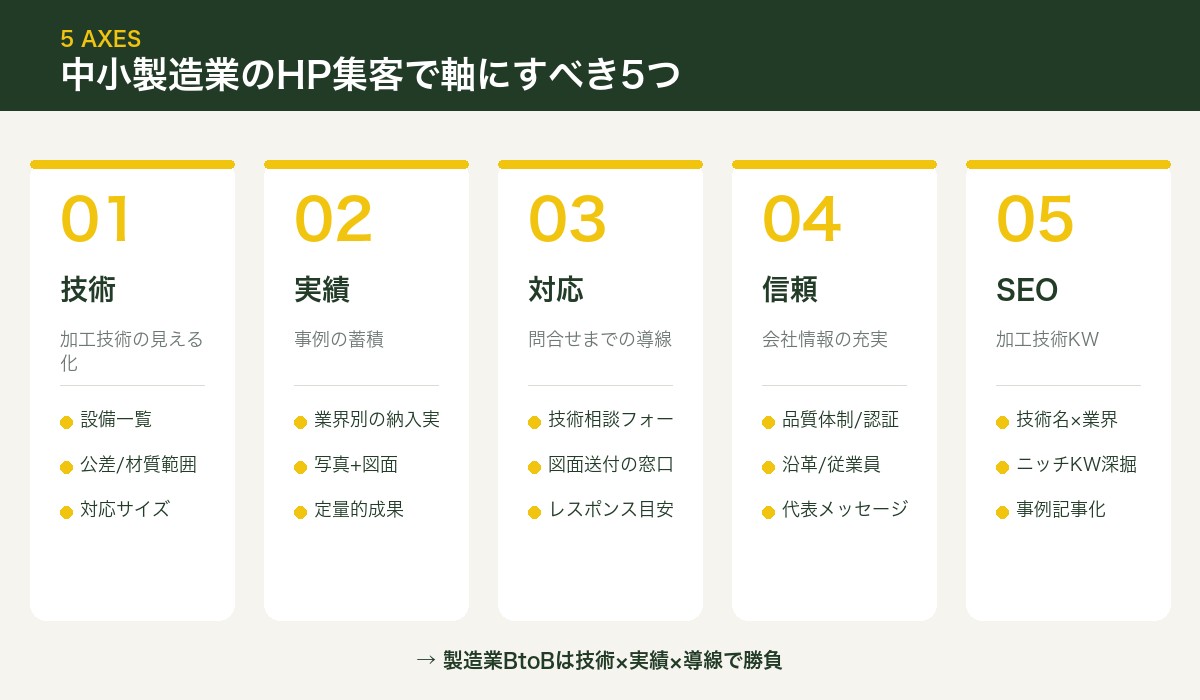 5 AXES
中小製造業のHP集客で軸にすべき5つ

01
技術
加工技術の見える化
設備一覧
公差/材質範囲
対応サイズ

02
実績
事例の蓄積
業界別の納入実
写真+図面
定量的成果

03
対応
問合せまでの導線
技術相談フォー
図面送付の窓口
レスポンス目安

04
信頼
会社情報の充実
品質体制/認証
沿革/従業員
代表メッセージ

05
SEO
加工技術KW
技術名×業界
ニッチKW深掘
事例記事化

→ 製造業BtoBは技術×実績×導線で勝負